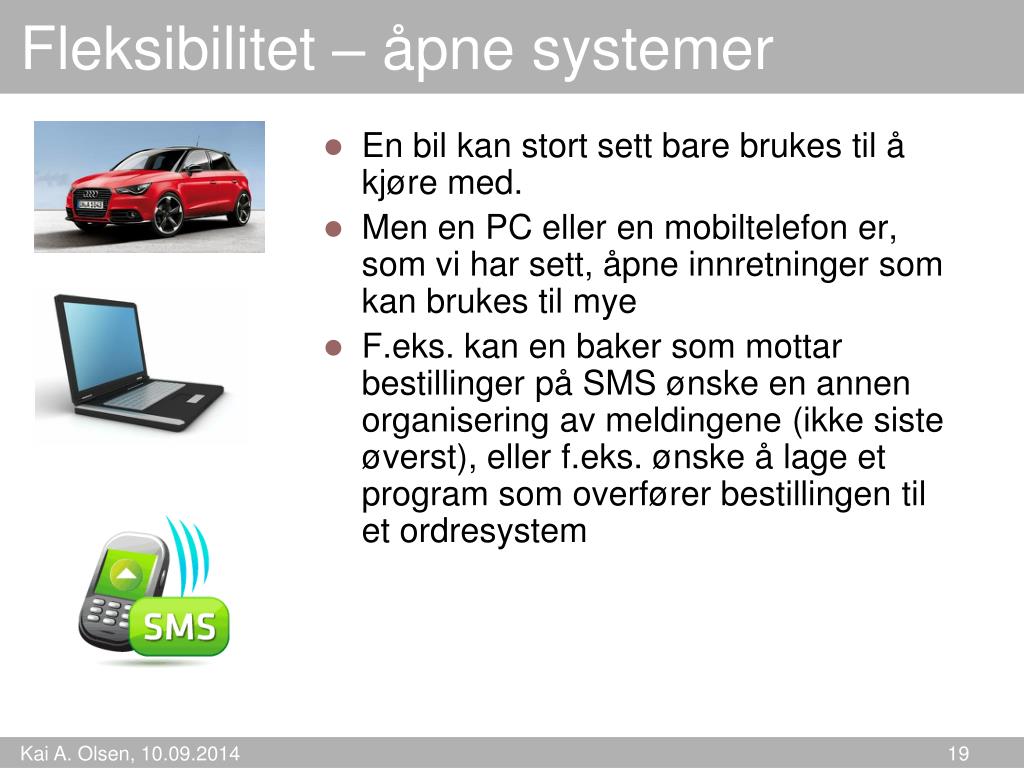 Fleksibilitet – åpne systemer

SMS

- En bil kan stort sett bare brukes til å kjøre med.
- Men en PC eller en mobiltelefon er, som vi har sett, åpne innretninger som kan brukes til mye
- F.eks. kan en baker som mottar bestillinger på SMS ønske en annen organisering av meldingene (ikke siste øverst), eller f.eks. ønske å lage et program som overfører bestillingen til et ordresystem

Kai A. Olsen, 10.09.2014

19